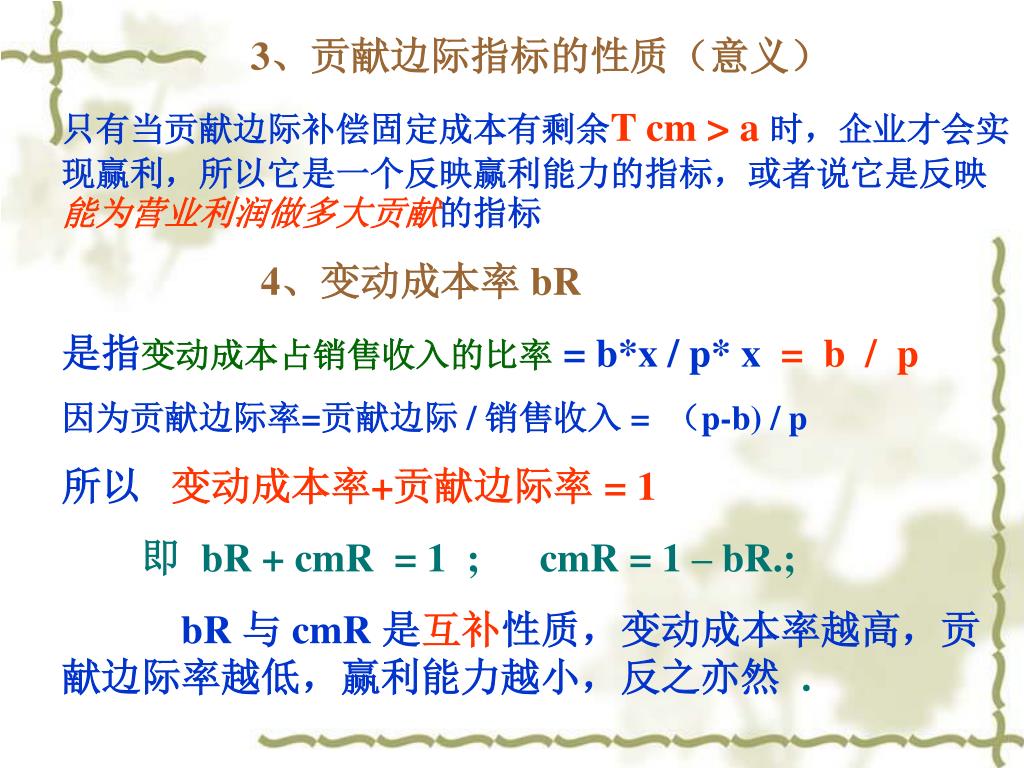 3、贡献边际指标的性质（意义）

只有当贡献边际补偿固定成本有剩余T cm > a 时，企业才会实现赢利，所以它是一个反映赢利能力的指标，或者说它是反映能为营业利润做多大贡献的指标

4、变动成本率 bR

是指变动成本占销售收入的比率 = b*x / p* x = b / p

因为贡献边际率=贡献边际 / 销售收入 = （p-b) / p

所以 变动成本率+贡献边际率 = 1

即 bR + cmR = 1 ; cmR = 1 – bR.;

bR 与 cmR 是互补性质，变动成本率越高，贡献边际率越低，赢利能力越小，反之亦然 .